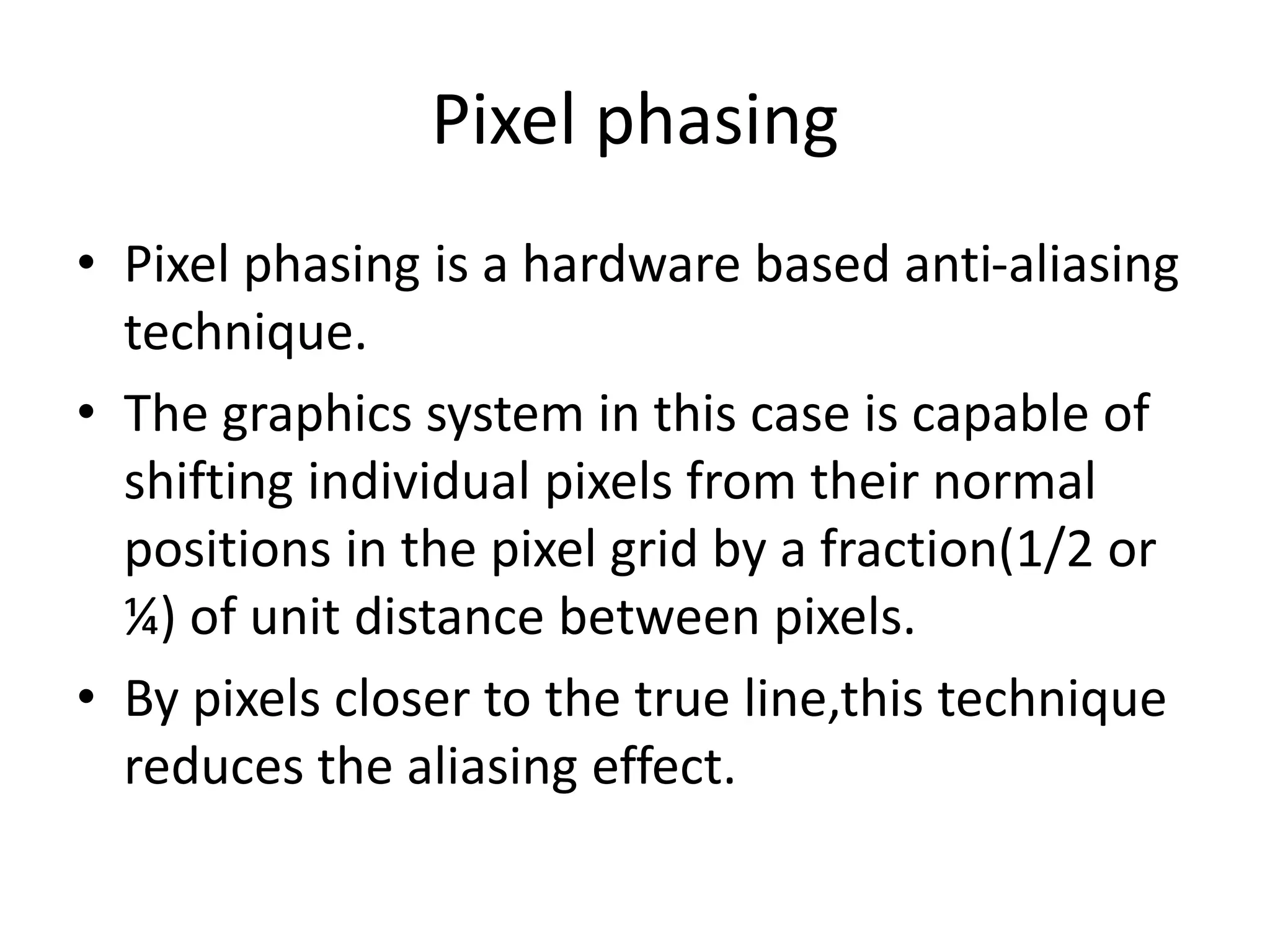 Pixel phasing

• Pixel phasing is a hardware based anti-aliasing technique.
• The graphics system in this case is capable of shifting individual pixels from their normal positions in the pixel grid by a fraction(1/2 or ¼) of unit distance between pixels.
• By pixels closer to the true line,this technique reduces the aliasing effect.